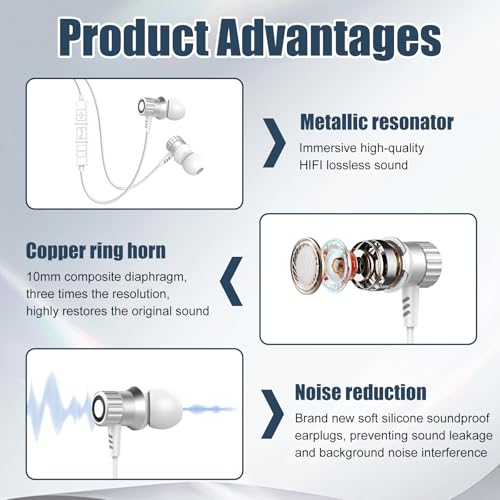 Product Advantages

Metallic resonator

Immersive high-quality HIFI lossless sound

Copper ring horn

10mm composite diaphragm, three times the resolution, highly restores the original sound

Noise reduction

Brand new soft silicone soundproof earplugs, preventing sound leakage and background noise interference